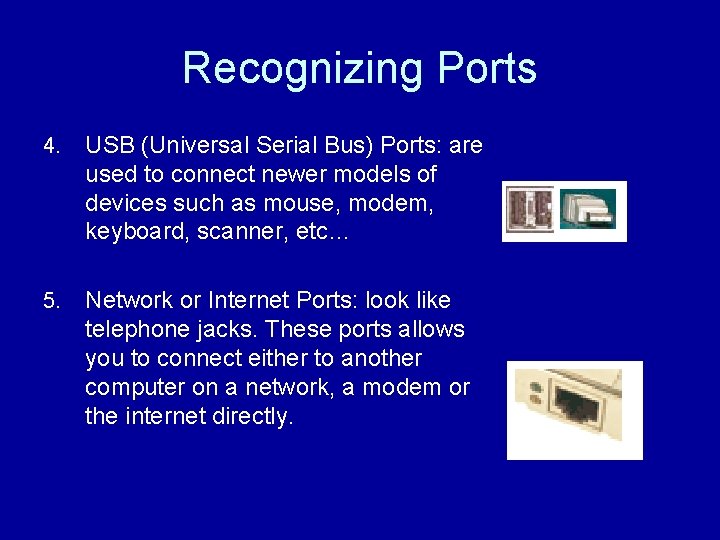 Recognizing Ports

4. USB (Universal Serial Bus) Ports: are used to connect newer models of devices such as mouse, modem, keyboard, scanner, etc…

5. Network or Internet Ports: look like telephone jacks. These ports allows you to connect either to another computer on a network, a modem or the internet directly.